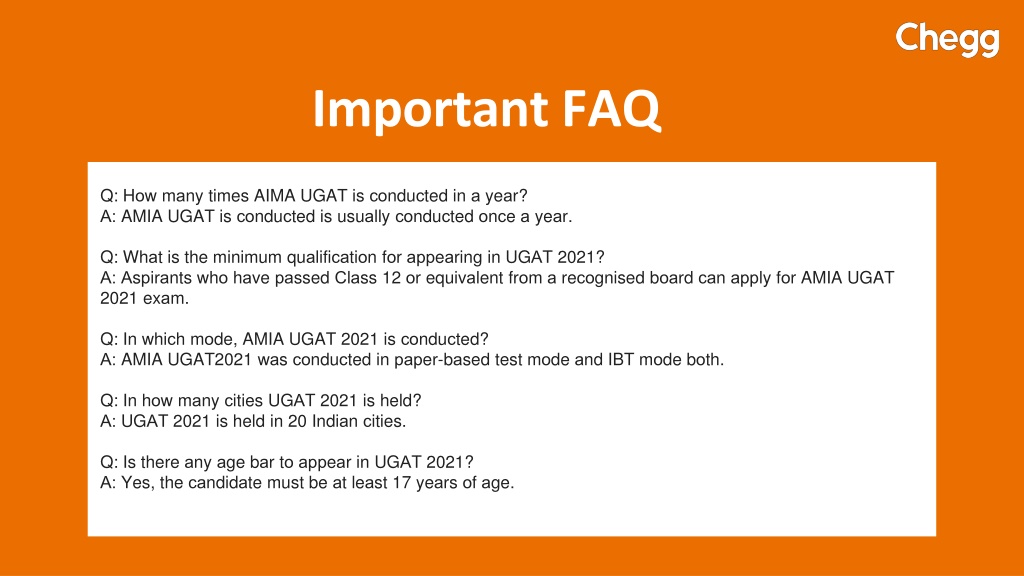 Chegg

Important FAQ

Q: How many times AIMA UGAT is conducted in a year?
A: AMIA UGAT is conducted is usually conducted once a year.

Q: What is the minimum qualification for appearing in UGAT 2021?
A: Aspirants who have passed Class 12 or equivalent from a recognised board can apply for AMIA UGAT 2021 exam.

Q: In which mode, AMIA UGAT 2021 is conducted?
A: AMIA UGAT2021 was conducted in paper-based test mode and IBT mode both.

Q: In how many cities UGAT 2021 is held?
A: UGAT 2021 is held in 20 Indian cities.

Q: Is there any age bar to appear in UGAT 2021?
A: Yes, the candidate must be at least 17 years of age.